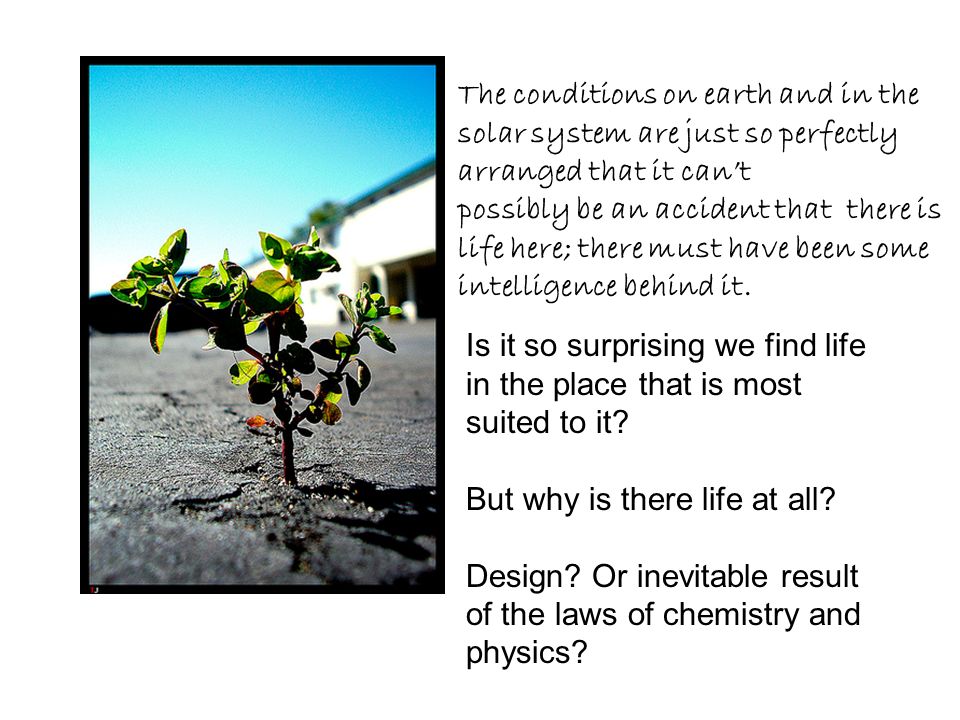 The conditions on earth and in the solar system are just so perfectly arranged that it can't possibly be an accident that there is life here; there must have been some intelligence behind it.

Is it so surprising we find life in the place that is most suited to it?

But why is there life at all?

Design? Or inevitable result of the laws of chemistry and physics?